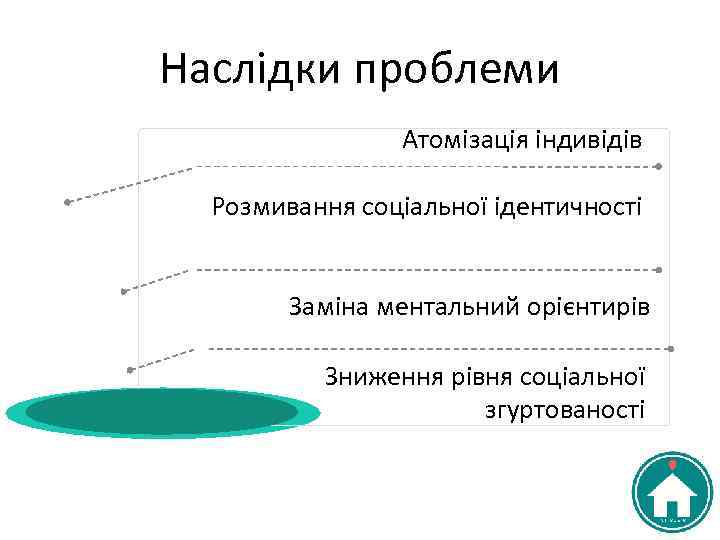 Наслідки проблеми

Атомізація індивідів

Розмивання соціальної ідентичності

Заміна ментальний орієнтирів

Зниження рівня соціальної згуртованості